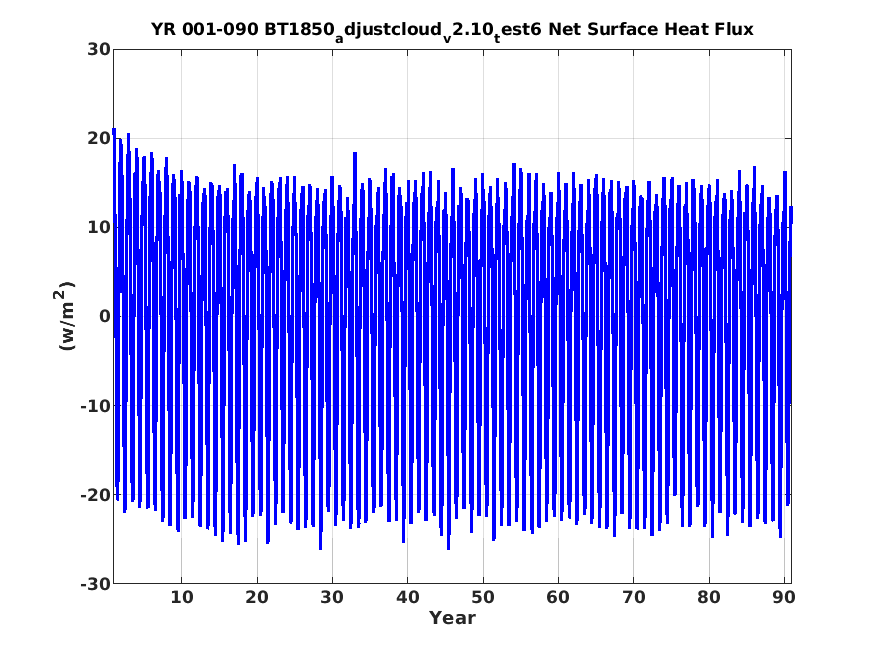 YR 001-090 BT1850$_a$djustcloud$_v$2.10$_t$est6 Net Surface Heat Flux

30
20
10
0
-10
-20
-30

(w/m$^2$)

10 20 30 40 50 60 70 80 90

Year